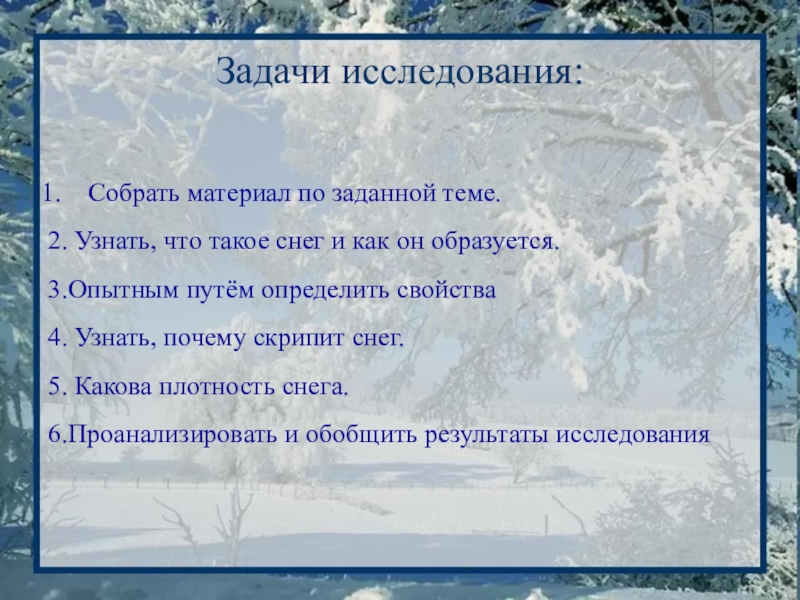 Задачи исследования:

1. Собрать материал по заданной теме.

2. Узнать, что такое снег и как он образуется.

3.Опытным путём определить свойства

4. Узнать, почему скрипит снег.

5. Какова плотность снега.

6.Проанализировать и обобщить результаты исследования